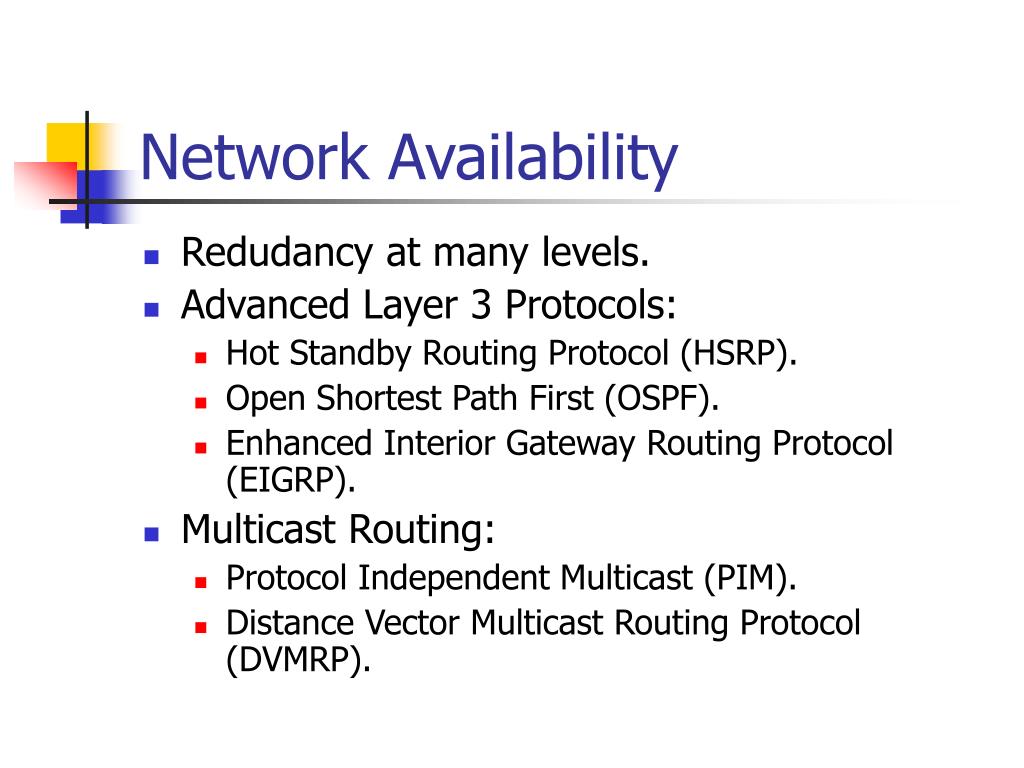 Network Availability

- Redudancy at many levels.
- Advanced Layer 3 Protocols:
  - Hot Standby Routing Protocol (HSRP).
  - Open Shortest Path First (OSPF).
  - Enhanced Interior Gateway Routing Protocol (EIGRP).
- Multicast Routing:
  - Protocol Independent Multicast (PIM).
  - Distance Vector Multicast Routing Protocol (DVMRP).